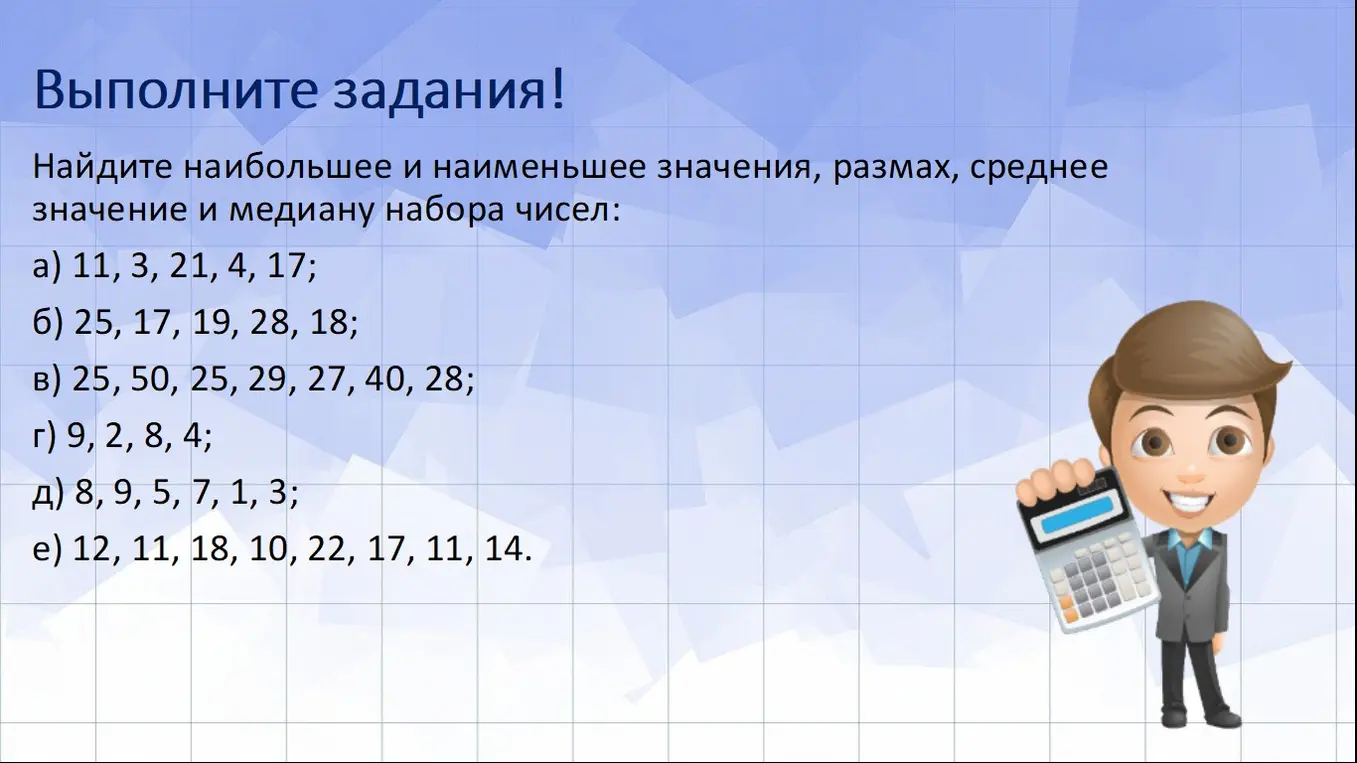 Выполните задания!

Найдите наибольшее и наименьшее значения, размах, среднее значение и медиану набора чисел:

а) 11, 3, 21, 4, 17;

б) 25, 17, 19, 28, 18;

в) 25, 50, 25, 29, 27, 40, 28;

г) 9, 2, 8, 4;

д) 8, 9, 5, 7, 1, 3;

е) 12, 11, 18, 10, 22, 17, 11, 14.